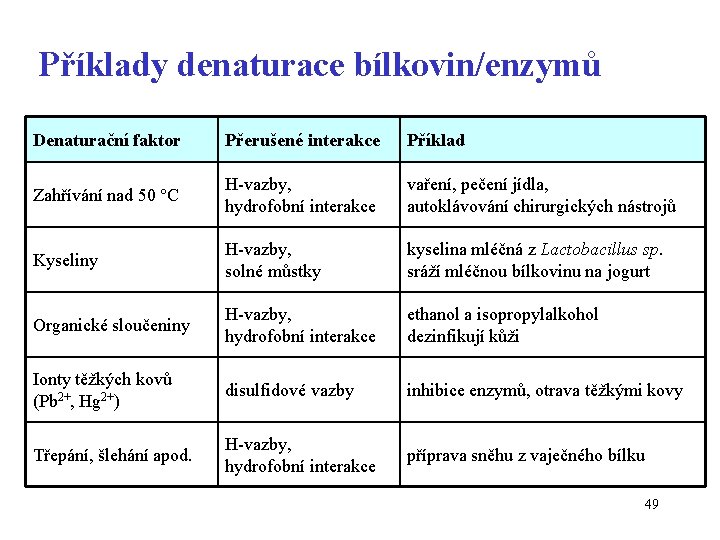 Příklady denaturace bílkovin/enzymů

| Denaturační faktor | Přerušené interakce | Příklad |
|---|---|---|
| Zahřívání nad 50 °C | H-vazby, hydrofobní interakce | vaření, pečení jídla, autoklávování chirurgických nástrojů |
| Kyseliny | H-vazby, solné můstky | kyselina mléčná z Lactobacillus sp. sráží mléčnou bílkovinu na jogurt |
| Organické sloučeniny | H-vazby, hydrofobní interakce | ethanol a isopropylalkohol dezinfikují kůži |
| Ionty těžkých kovů ($Pb^{2+}$, $Hg^{2+}$) | disulfidové vazby | inhibice enzymů, otrava těžkými kovy |
| Třepání, šlehání apod. | H-vazby, hydrofobní interakce | příprava sněhu z vaječného bílku |

49